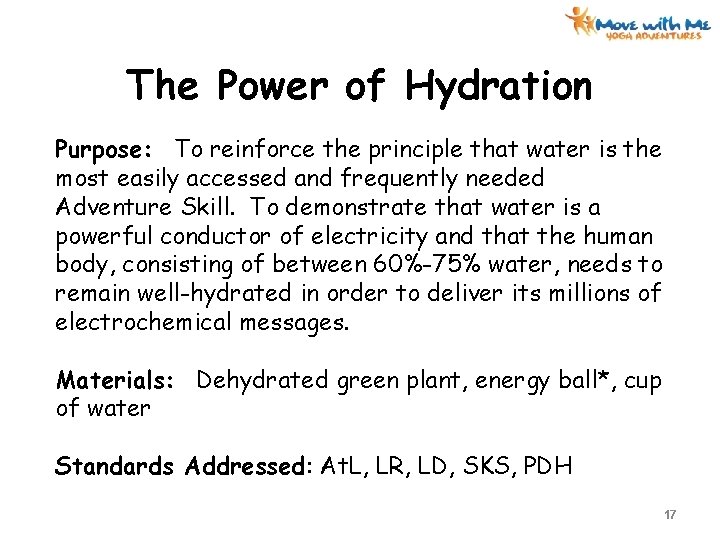 Move with Me
YOGA ADVENTURES

The Power of Hydration

Purpose: To reinforce the principle that water is the most easily accessed and frequently needed Adventure Skill. To demonstrate that water is a powerful conductor of electricity and that the human body, consisting of between 60%-75% water, needs to remain well-hydrated in order to deliver its millions of electrochemical messages.

Materials: Dehydrated green plant, energy ball*, cup of water

Standards Addressed: AtL, LR, LD, SKS, PDH

17